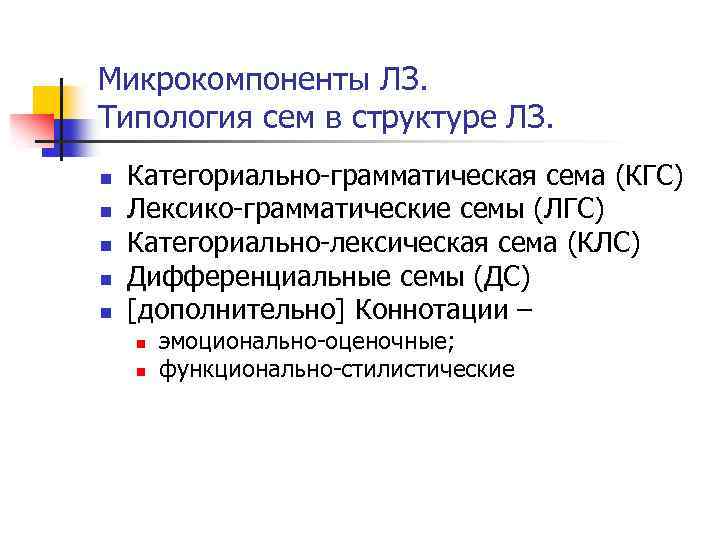 Микрокомпоненты ЛЗ.
Типология сем в структуре ЛЗ.

- Категориально-грамматическая сема (КГС)
- Лексико-грамматические семы (ЛГС)
- Категориально-лексическая сема (КЛС)
- Дифференциальные семы (ДС)
- [дополнительно] Коннотации –
  - эмоционально-оценочные;
  - функционально-стилистические